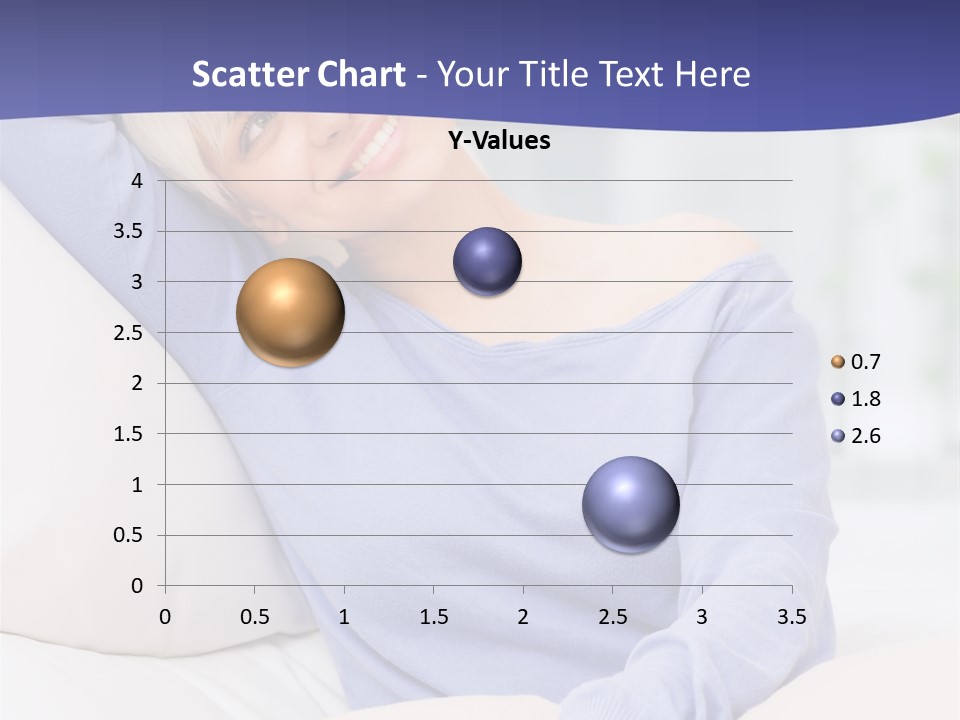 Scatter Chart - Your Title Text Here

Y-Values

4
3.5
3
2.5
2
1.5
1
0.5
0

0 0.5 1 1.5 2 2.5 3 3.5

0.7
1.8
2.6